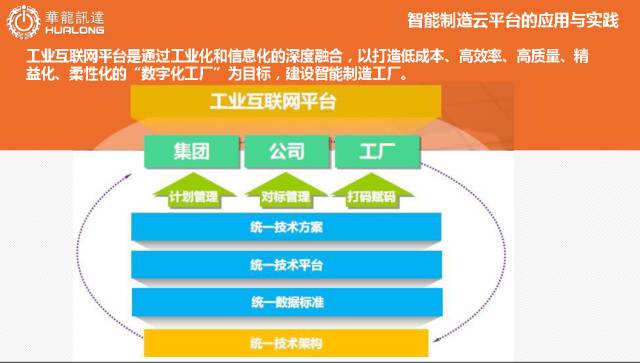 華龍訊達
HUALONG

智能制造云平台的应用与实践

工业互联网平台是通过工业化和信息化的深度融合，以打造低成本、高效率、高质量、精益化、柔性化的“数字化工厂”为目标，建设智能制造工厂。

工业互联网平台

集团

公司

工厂

计划管理

对标管理

打码赋码

统一技术方案

统一技术平台

统一数据标准

统一技术架构